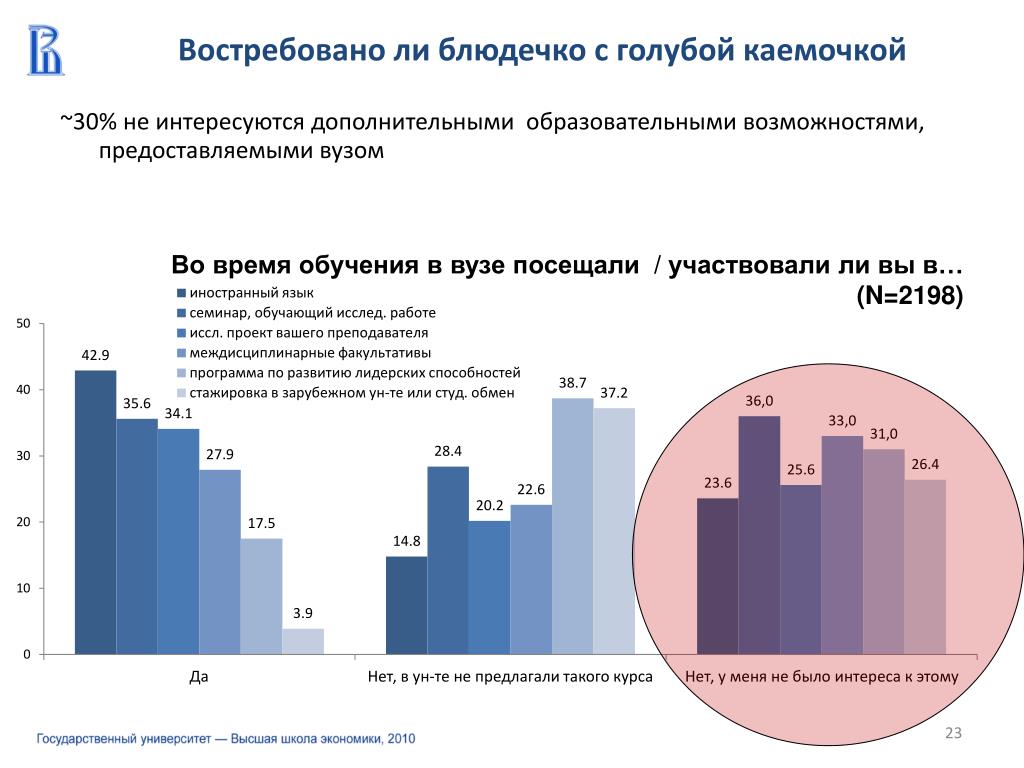 Востребовано ли блюдечко с голубой каемочкой

~30% не интересуются дополнительными образовательными возможностями, предоставляемыми вузом

Во время обучения в вузе посещали / участвовали ли вы в…
(N=2198)

иностранный язык
семинар, обучающий исслед. работе
иссл. проект вашего преподавателя
междисциплинарные факультативы
программа по развитию лидерских способностей
стажировка в зарубежном ун-те или студ. обмен

50
40
30
20
10
0

42.9
35.6
34.1
27.9
17.5
3.9

14.8
28.4
20.2
22.6
38.7
37.2

23.6
36,0
25.6
33,0
31,0
26.4

Да
Нет, в ун-те не предлагали такого курса
Нет, у меня не было интереса к этому

Государственный университет — Высшая школа экономики, 2010

23